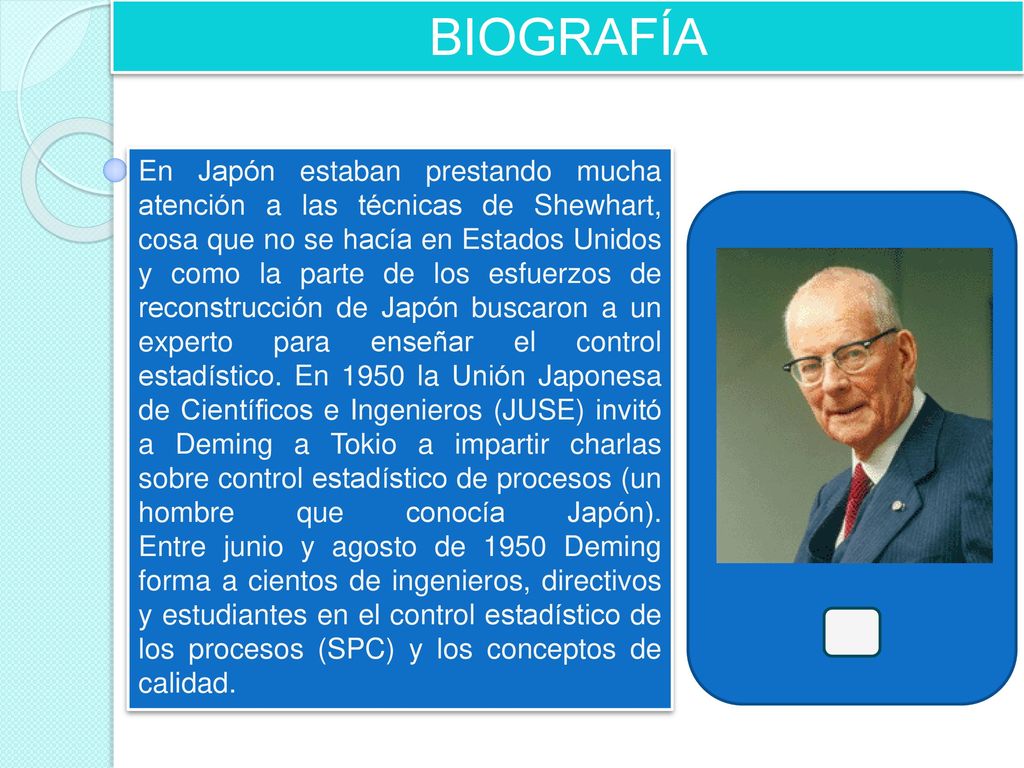 BIOGRAFÍA

En Japón estaban prestando mucha atención a las técnicas de Shewhart, cosa que no se hacía en Estados Unidos y como la parte de los esfuerzos de reconstrucción de Japón buscaron a un experto para enseñar el control estadístico. En 1950 la Unión Japonesa de Científicos e Ingenieros (JUSE) invitó a Deming a Tokio a impartir charlas sobre control estadístico de procesos (un hombre que conocía Japón). Entre junio y agosto de 1950 Deming forma a cientos de ingenieros, directivos y estudiantes en el control estadístico de los procesos (SPC) y los conceptos de calidad.